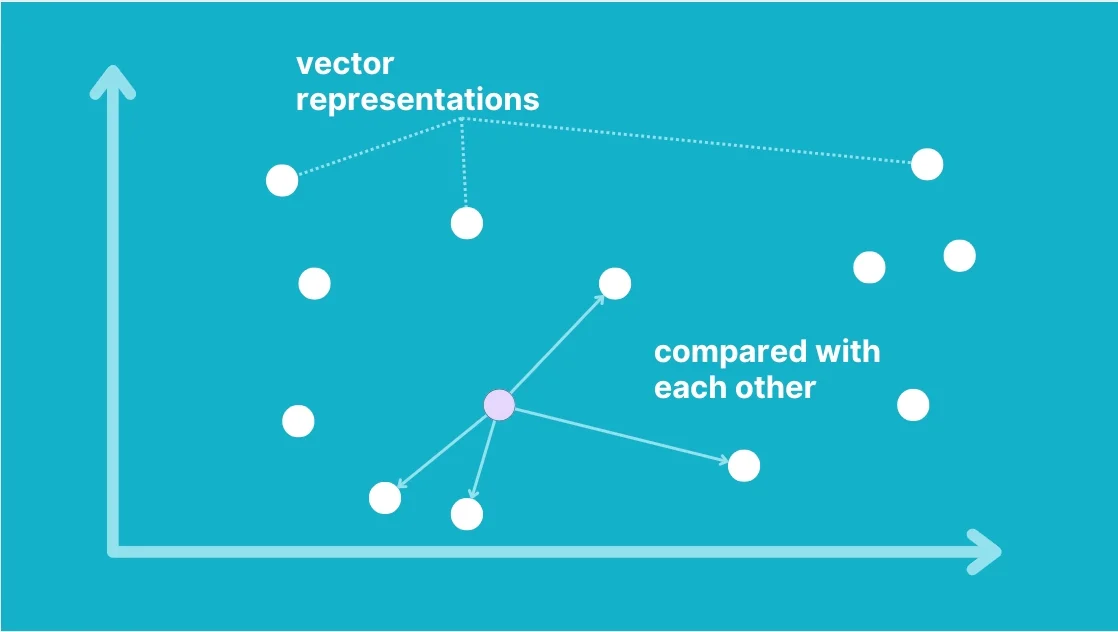 vector representations

compared with each other